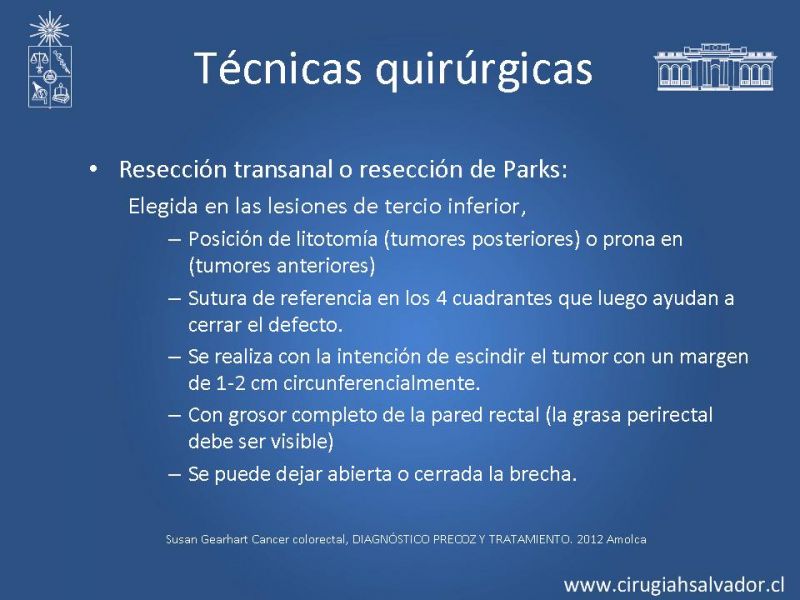 Técnicas quirúrgicas

• Resección transanal o resección de Parks:

Elegida en las lesiones de tercio inferior,

– Posición de litotomía (tumores posteriores) o prona en (tumores anteriores)

– Sutura de referencia en los 4 cuadrantes que luego ayudan a cerrar el defecto.

– Se realiza con la intención de escindir el tumor con un margen de 1-2 cm circunferencialmente.

– Con grosor completo de la pared rectal (la grasa perirectal debe ser visible)

– Se puede dejar abierta o cerrada la brecha.

Susan Gearhart Cancer colorectal, DIAGNÓSTICO PRECOZ Y TRATAMIENTO. 2012 Amolca

www.cirugiahsalvador.cl